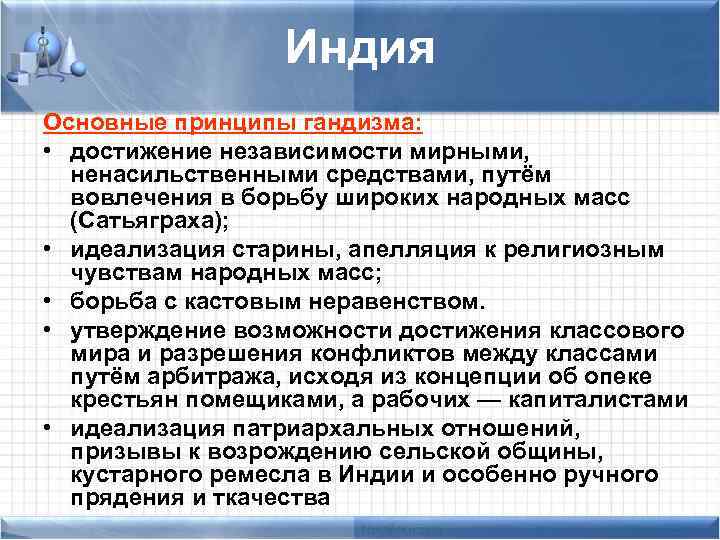 Индия

Основные принципы гандизма:

• достижение независимости мирными, ненасильственными средствами, путём вовлечения в борьбу широких народных масс (Сатьяграха);
• идеализация старины, апелляция к религиозным чувствам народных масс;
• борьба с кастовым неравенством.
• утверждение возможности достижения классового мира и разрешения конфликтов между классами путём арбитража, исходя из концепции об опеке крестьян помещиками, а рабочих — капиталистами
• идеализация патриархальных отношений, призывы к возрождению сельской общины, кустарного ремесла в Индии и особенно ручного прядения и ткачества